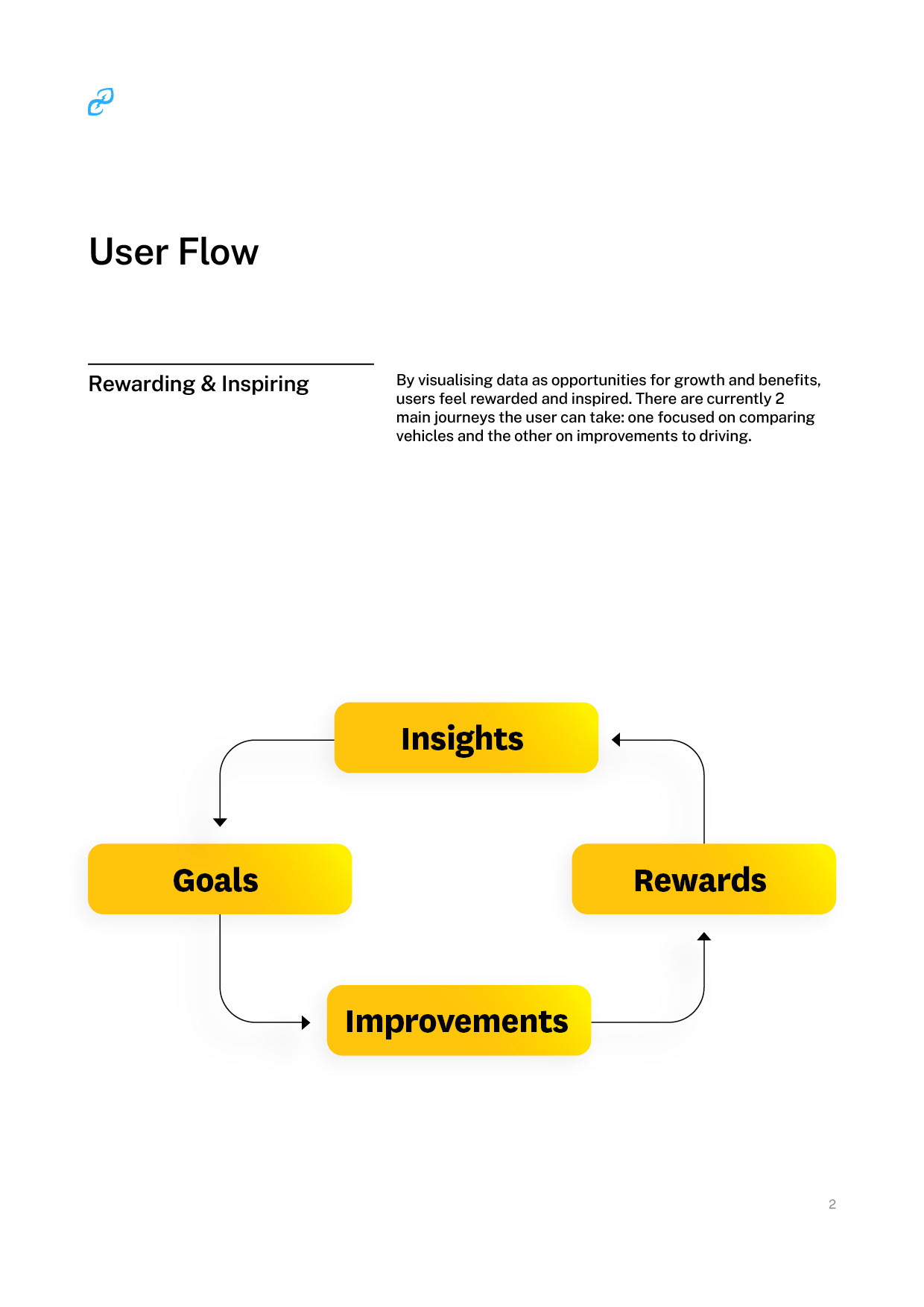 User Flow

Rewarding & Inspiring

By visualising data as opportunities for growth and benefits, users feel rewarded and inspired. There are currently 2 main journeys the user can take: one focused on comparing vehicles and the other on improvements to driving.

Insights

Goals

Rewards

Improvements

2